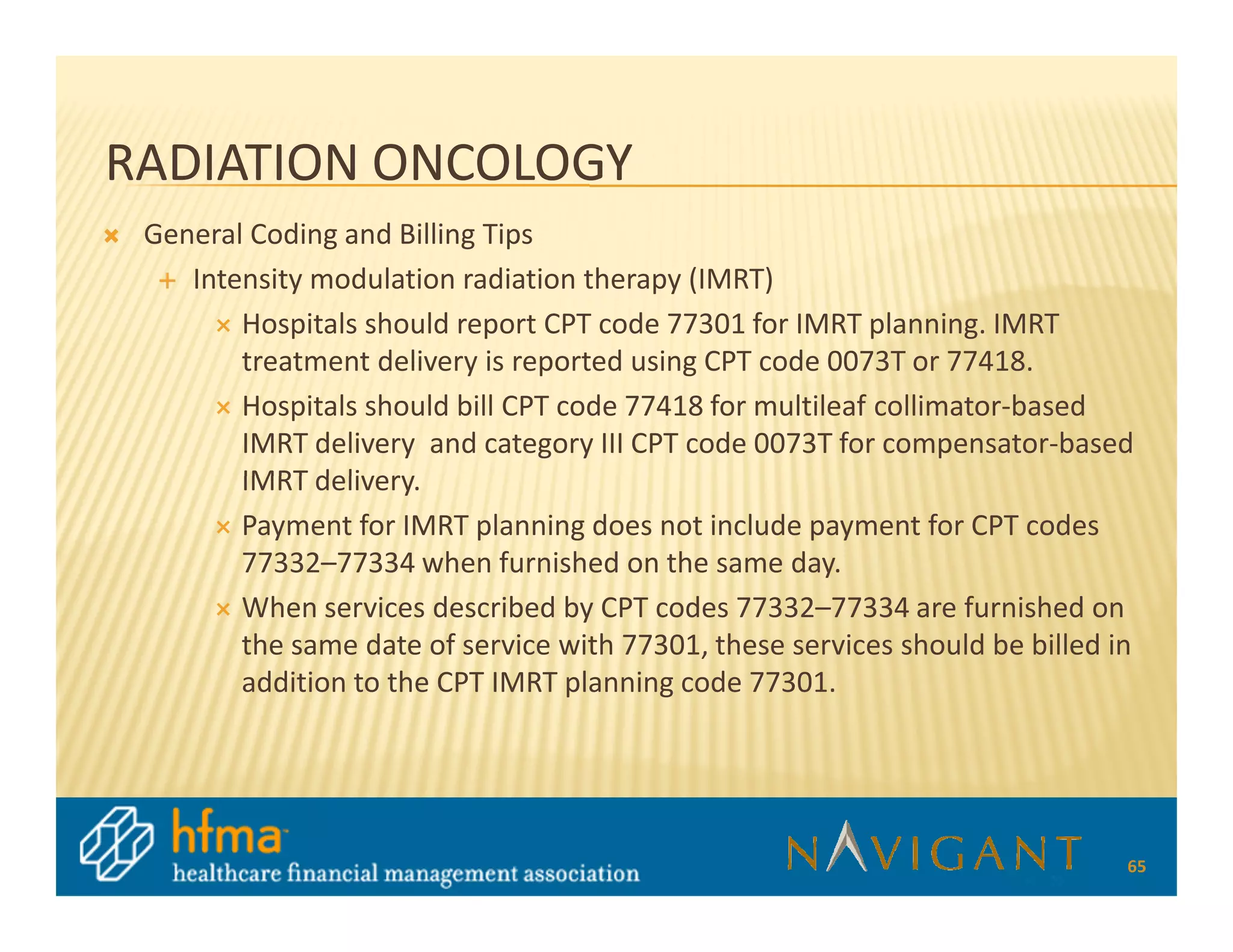 RADIATION ONCOLOGY

General Coding and Billing Tips

Intensity modulation radiation therapy (IMRT)

Hospitals should report CPT code 77301 for IMRT planning. IMRT treatment delivery is reported using CPT code 0073T or 77418.

Hospitals should bill CPT code 77418 for multileaf collimator-based IMRT delivery  and category III CPT code 0073T for compensator-based IMRT delivery.

Payment for IMRT planning does not include payment for CPT codes 77332–77334 when furnished on the same day.

When services described by CPT codes 77332–77334 are furnished on the same date of service with 77301, these services should be billed in addition to the CPT IMRT planning code 77301.

hfma
healthcare financial management association

NAVIGANT

65